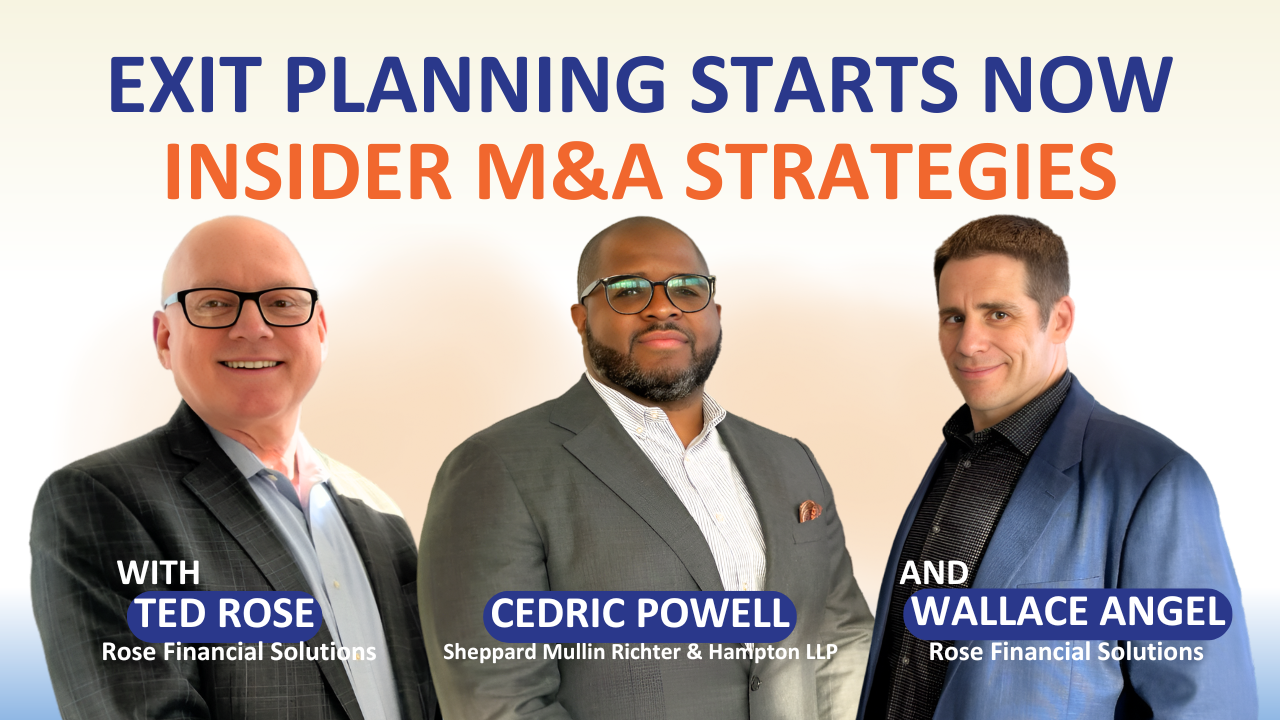 EXIT PLANNING STARTS NOW
INSIDER M&A STRATEGIES

WITH
TED ROSE
Rose Financial Solutions

CEDRIC POWELL
Sheppard Mullin Richter & Hampton LLP

AND
WALLACE ANGEL
Rose Financial Solutions